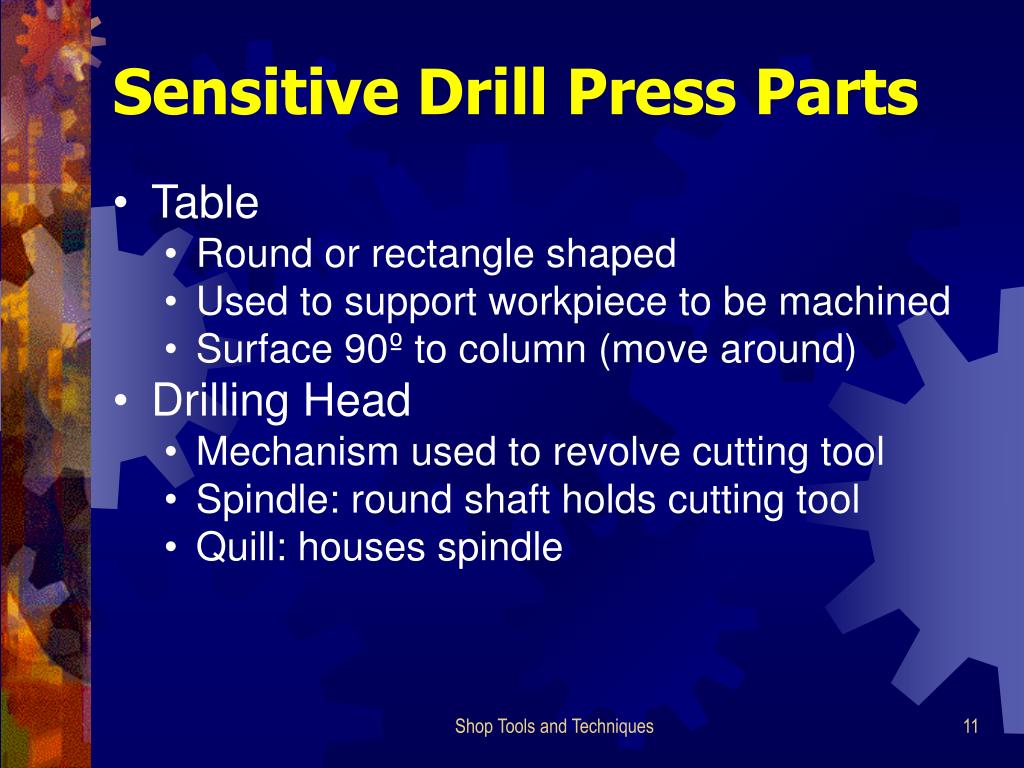 Sensitive Drill Press Parts

• Table
  • Round or rectangle shaped
  • Used to support workpiece to be machined
  • Surface 90º to column (move around)
• Drilling Head
  • Mechanism used to revolve cutting tool
  • Spindle: round shaft holds cutting tool
  • Quill: houses spindle

Shop Tools and Techniques

11